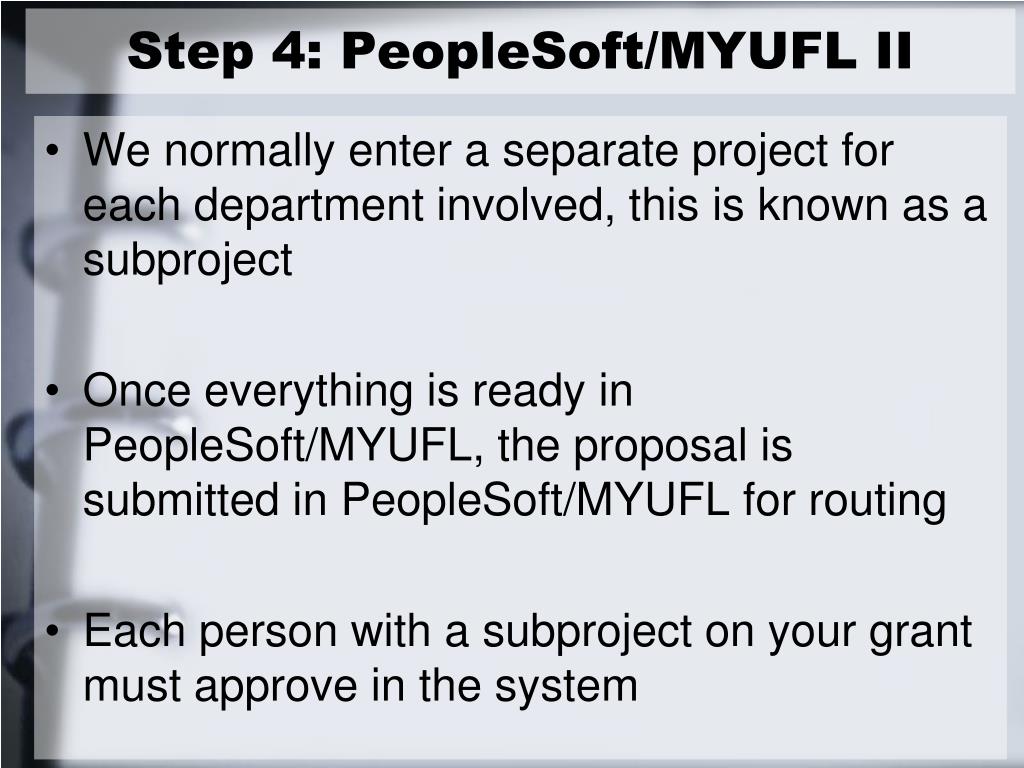 Step 4: PeopleSoft/MYUFL II

• We normally enter a separate project for each department involved, this is known as a subproject

• Once everything is ready in PeopleSoft/MYUFL, the proposal is submitted in PeopleSoft/MYUFL for routing

• Each person with a subproject on your grant must approve in the system